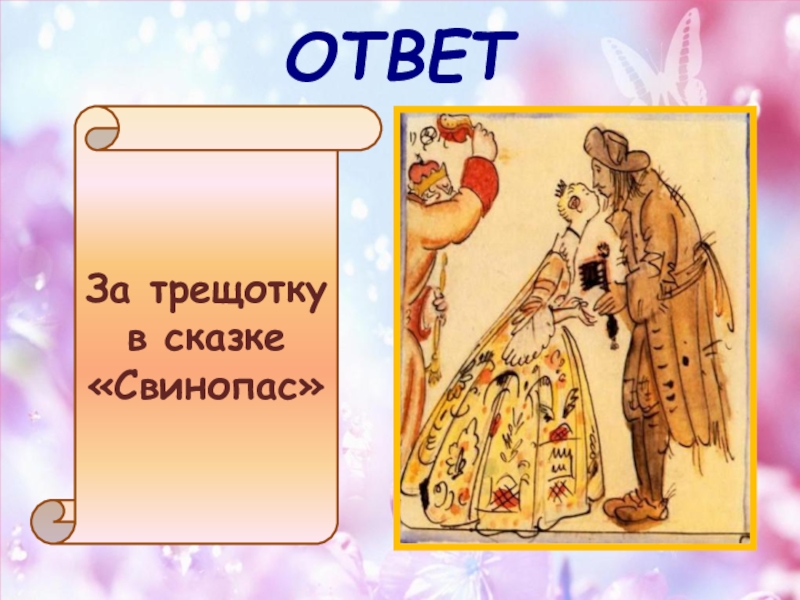 ОТВЕТ

За трещотку в сказке «Свинопас»